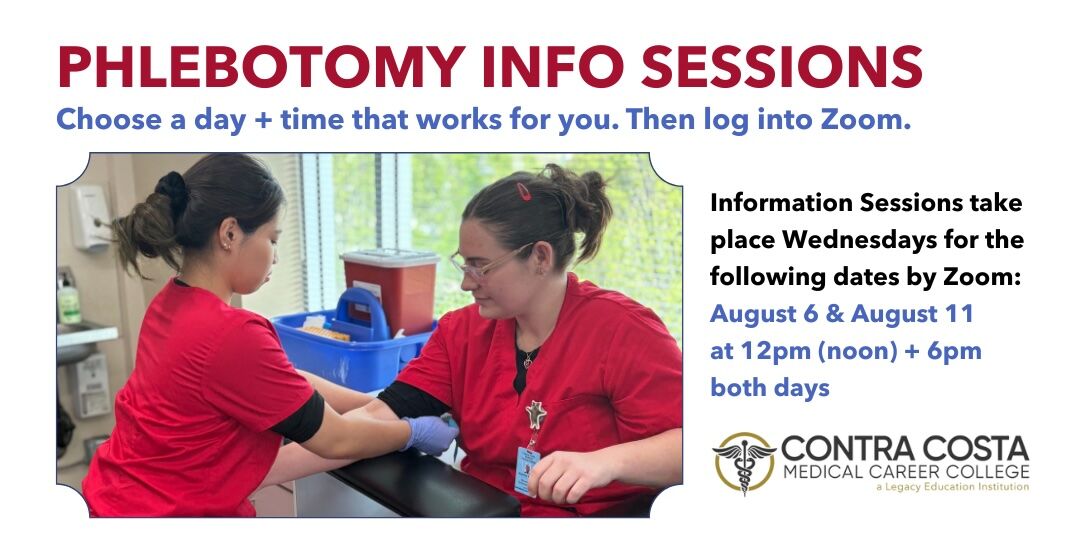 PHLEBOTOMY INFO SESSIONS
Choose a day + time that works for you. Then log into Zoom.

Information Sessions take place Wednesdays for the following dates by Zoom:
August 6 & August 11 at 12pm (noon) + 6pm both days

CONTRA COSTA
MEDICAL CAREER COLLEGE
a Legacy Education Institution